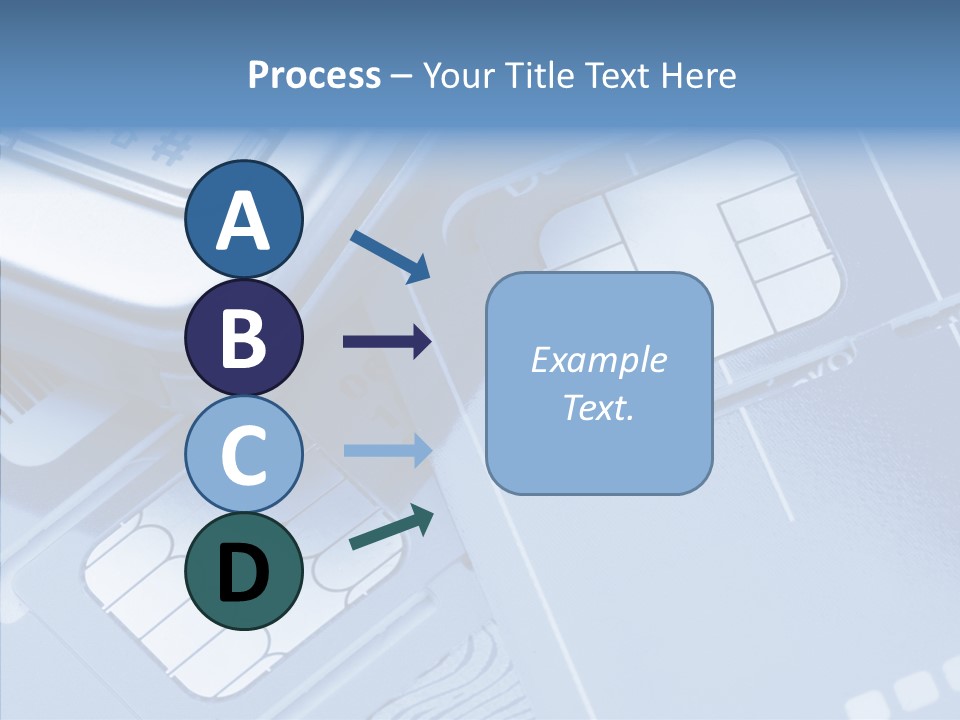 Process – Your Title Text Here

A

B

C

D

Example Text.